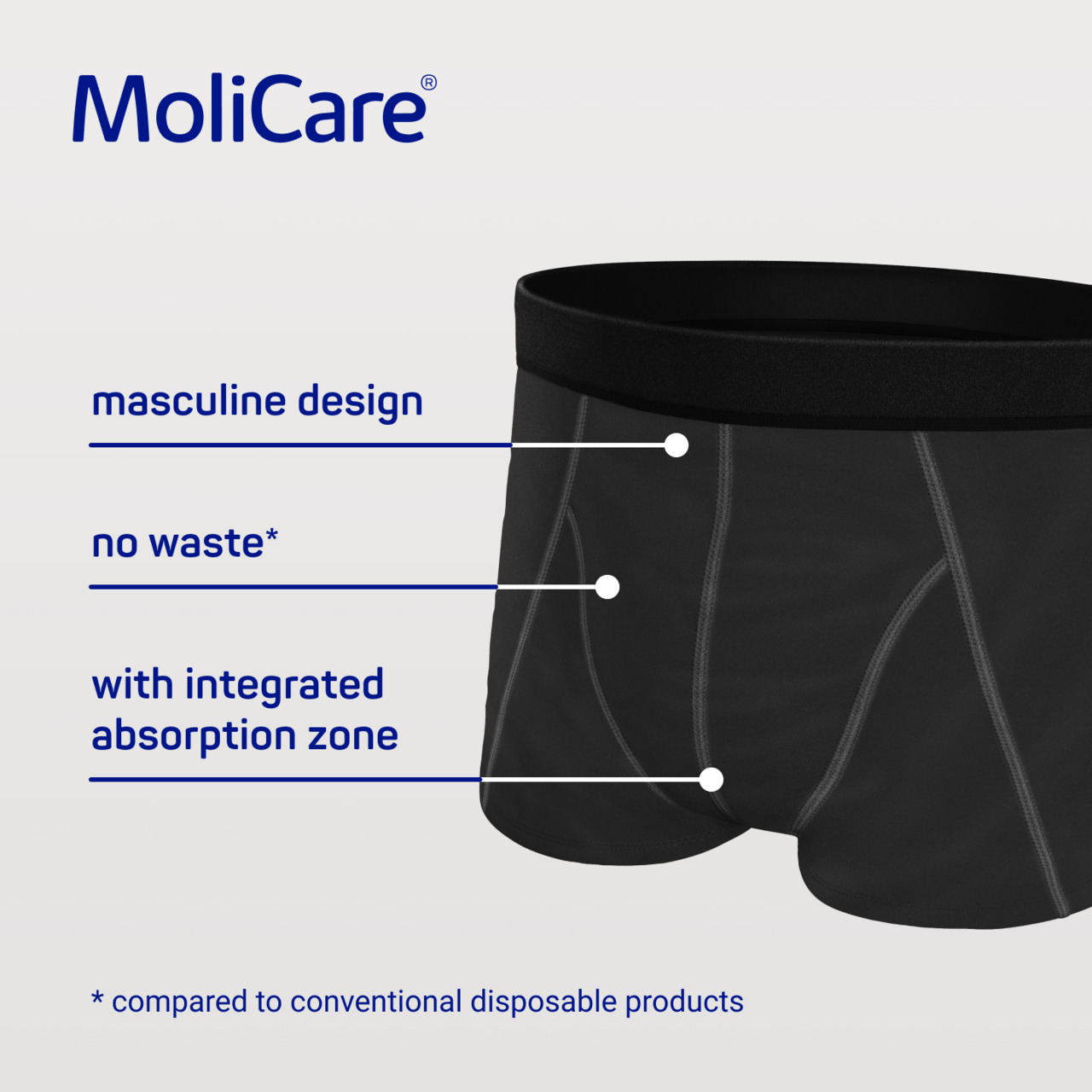 MoliCare®

masculine design

no waste*

with integrated absorption zone

* compared to conventional disposable products